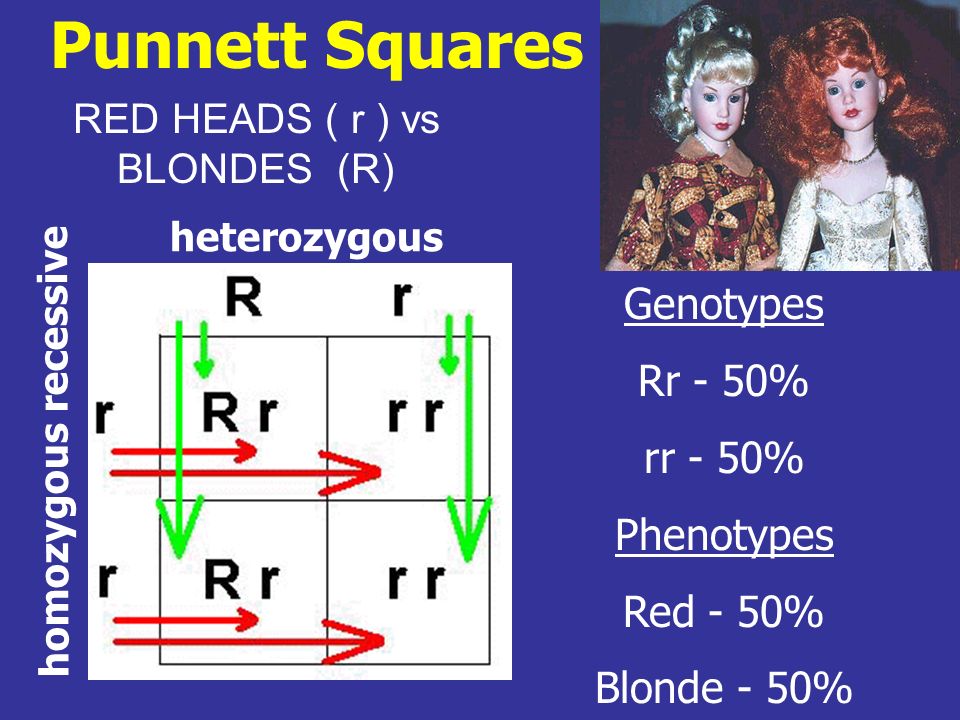 Punnett Squares

RED HEADS ( r ) vs BLONDES (R)

heterozygous

homozygous recessive

|   | R | r |
|---|---|---|
| r | R r | r r |
| r | R r | r r |

Genotypes

Rr - 50%

rr - 50%

Phenotypes

Red - 50%

Blonde - 50%